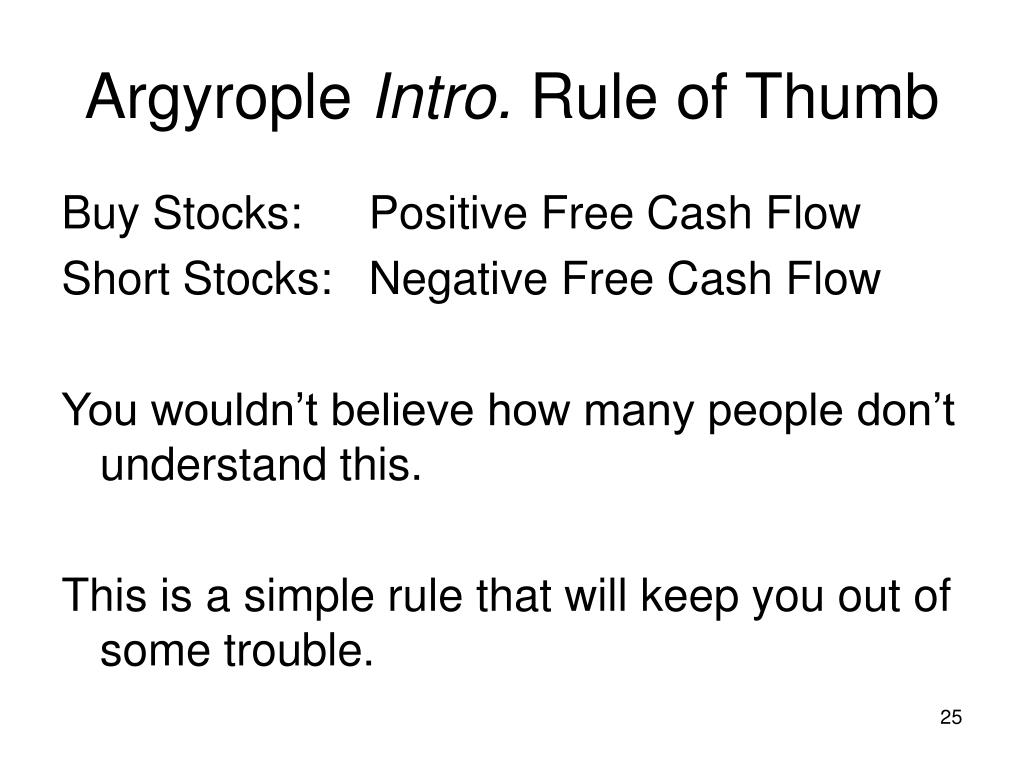 Argyrople Intro. Rule of Thumb

Buy Stocks: Positive Free Cash Flow
Short Stocks: Negative Free Cash Flow

You wouldn’t believe how many people don’t understand this.

This is a simple rule that will keep you out of some trouble.

25